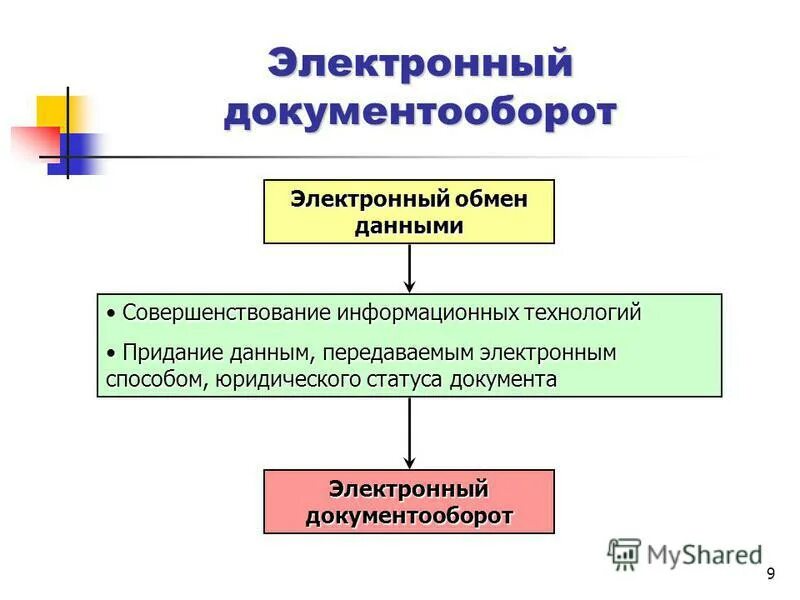 Электронный документооборот

Электронный обмен данными

• Совершенствование информационных технологий

• Придание данным, передаваемым электронным способом, юридического статуса документа

Электронный документооборот

MyShared

9